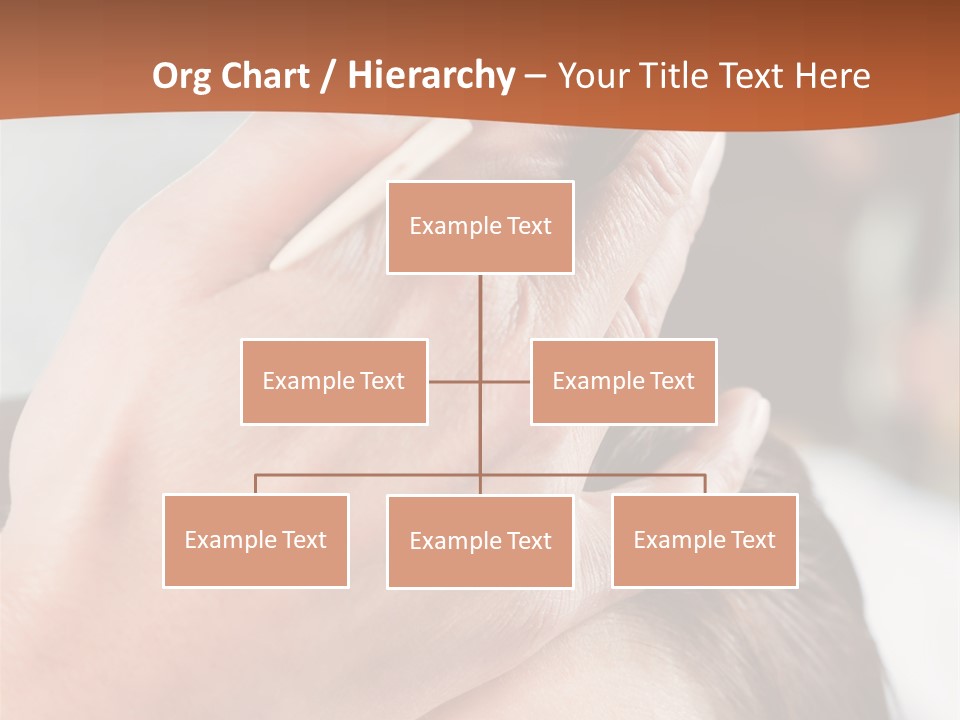 Org Chart / Hierarchy – Your Title Text Here

Example Text

Example Text

Example Text

Example Text

Example Text

Example Text